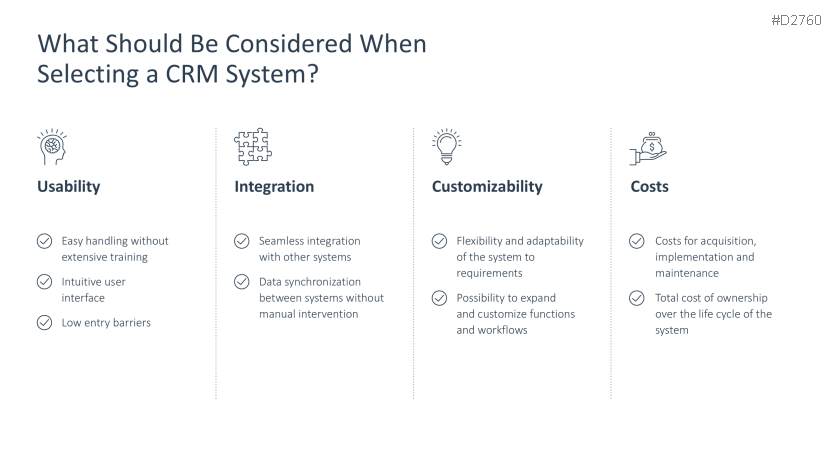 #D2760

What Should Be Considered When Selecting a CRM System?

Usability

Easy handling without extensive training

Intuitive user interface

Low entry barriers

Integration

Seamless integration with other systems

Data synchronization between systems without manual intervention

Customizability

Flexibility and adaptability of the system to requirements

Possibility to expand and customize functions and workflows

Costs

Costs for acquisition, implementation and maintenance

Total cost of ownership over the life cycle of the system